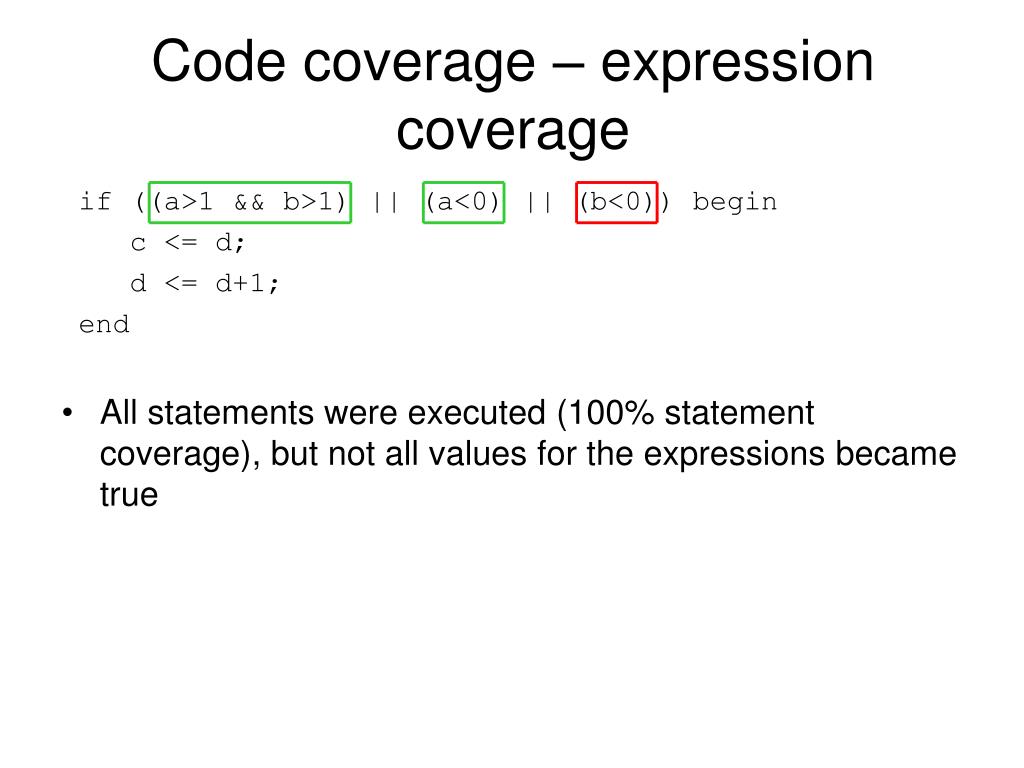 Code coverage – expression coverage

if ((a>1 && b>1) || (a<0) || (b<0)) begin
c <= d;
d <= d+1;
end

• All statements were executed (100% statement coverage), but not all values for the expressions became true